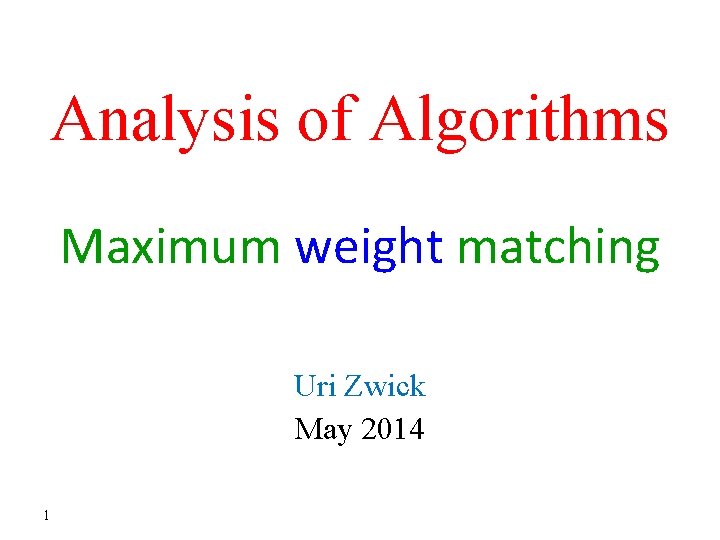 Analysis of Algorithms

Maximum weight matching

Uri Zwick

May 2014

1